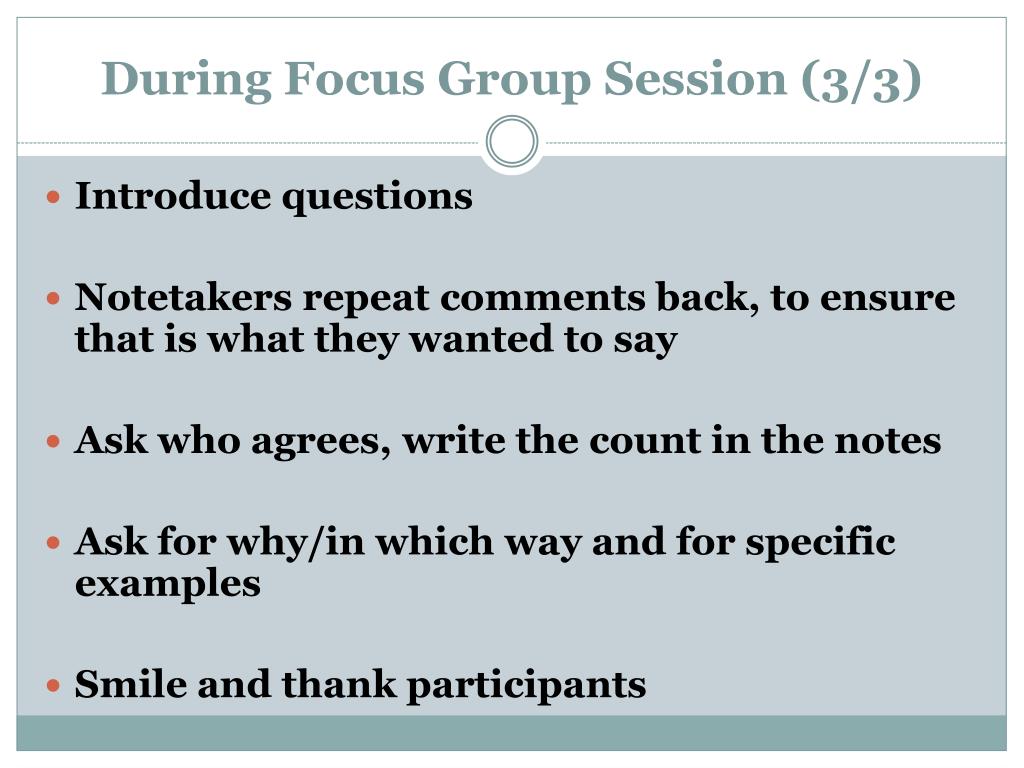 During Focus Group Session (3/3)

- Introduce questions

- Notetakers repeat comments back, to ensure that is what they wanted to say

- Ask who agrees, write the count in the notes

- Ask for why/in which way and for specific examples

- Smile and thank participants